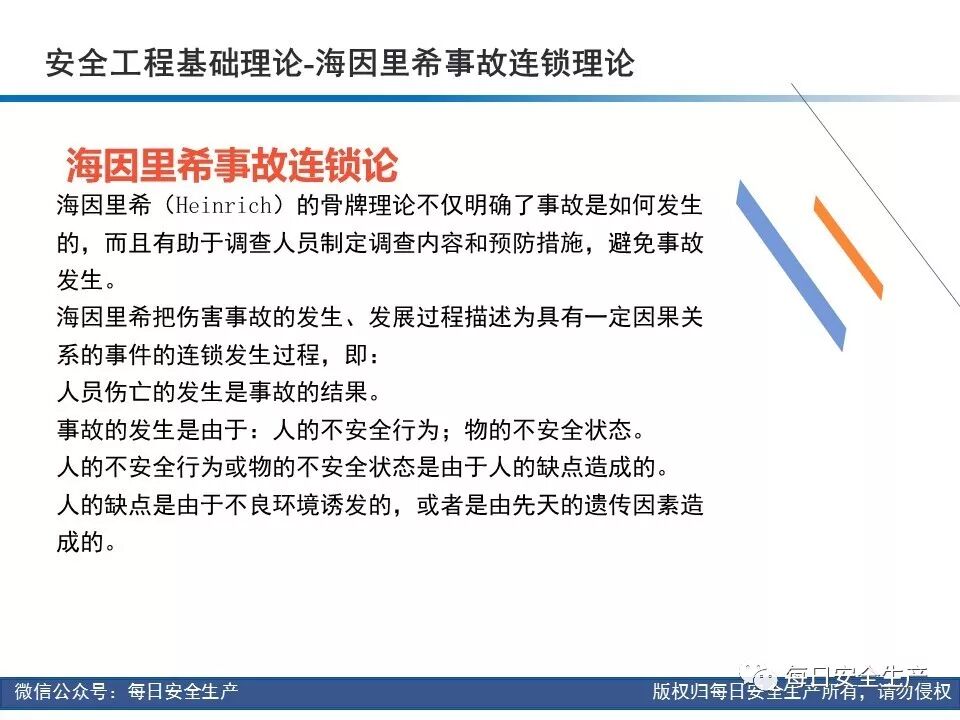 安全工程基础理论-海因里希事故连锁理论

海因里希事故连锁论

海因里希（Heinrich）的骨牌理论不仅明确了事故是如何发生的，而且有助于调查人员制定调查内容和预防措施，避免事故发生。

海因里希把伤害事故的发生、发展过程描述为具有一定因果关系的事件的连锁发生过程，即：

人员伤亡的发生是事故的结果。

事故的发生是由于：人的不安全行为；物的不安全状态。

人的不安全行为或物的不安全状态是由于人的缺点造成的。

人的缺点是由于不良环境诱发的，或者是由先天的遗传因素造成的。

每日安全生产

微信公众号：每日安全生产

版权归每日安全生产所有，请勿侵权